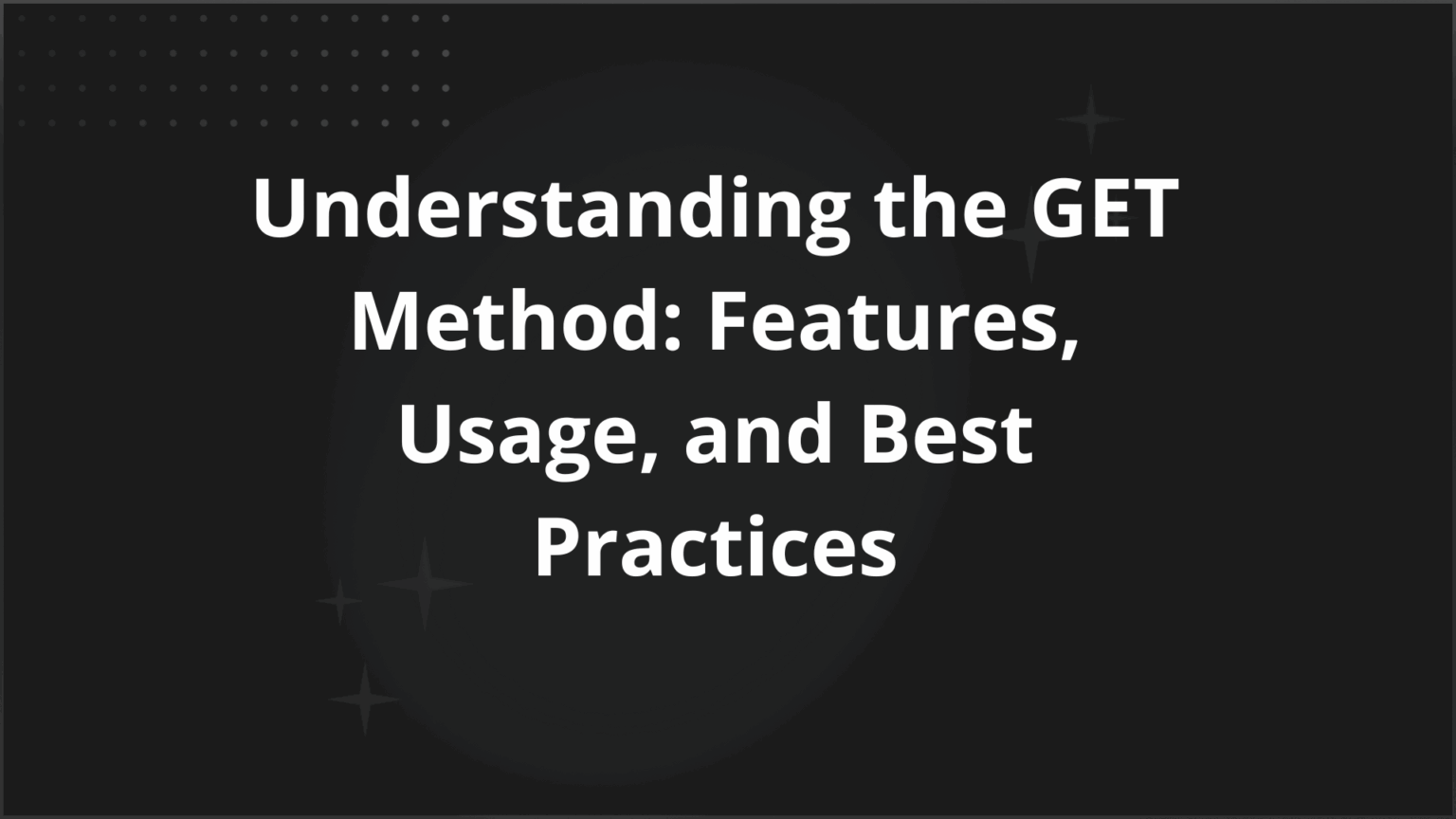 Understanding the GET Method: Features, Usage, and Best Practices